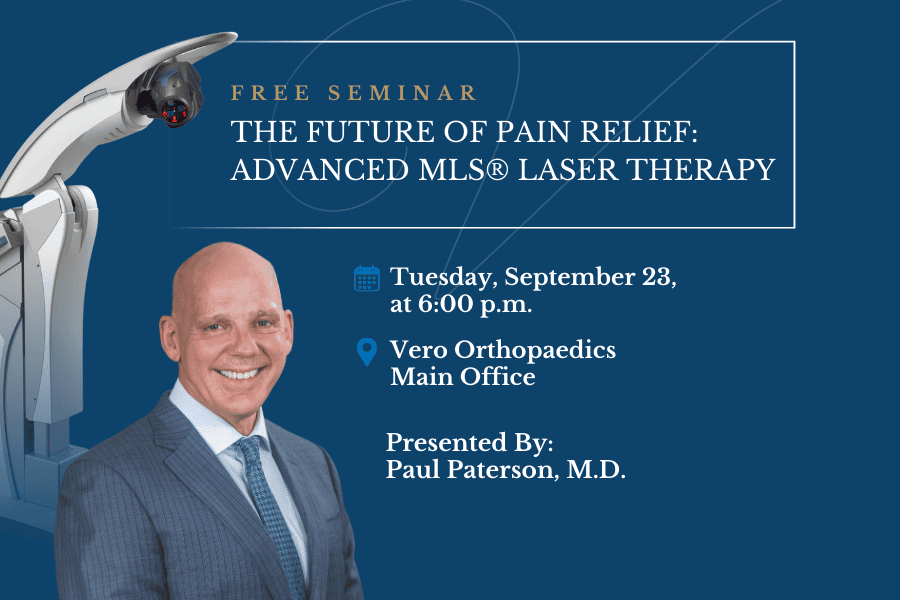 FREE SEMINAR
THE FUTURE OF PAIN RELIEF: ADVANCED MLS® LASER THERAPY

Tuesday, September 23, at 6:00 p.m.

Vero Orthopaedics Main Office

Presented By:
Paul Paterson, M.D.